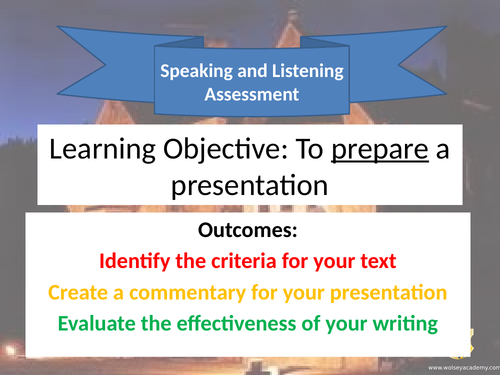 Speaking and Listening Assessment

Learning Objective: To prepare a presentation

Outcomes:
Identify the criteria for your text
Create a commentary for your presentation
Evaluate the effectiveness of your writing

www.wolseyacademy.com